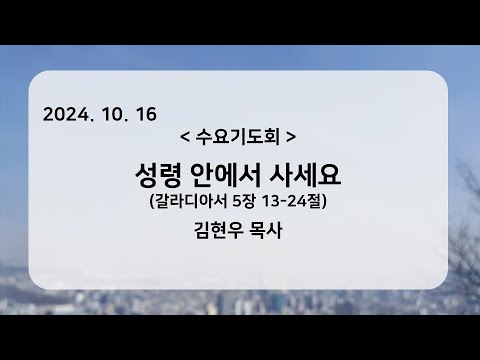 2024. 10. 16

< 수요기도회 >

성령 안에서 사세요

(갈라디아서 5장 13-24절)

김현우 목사